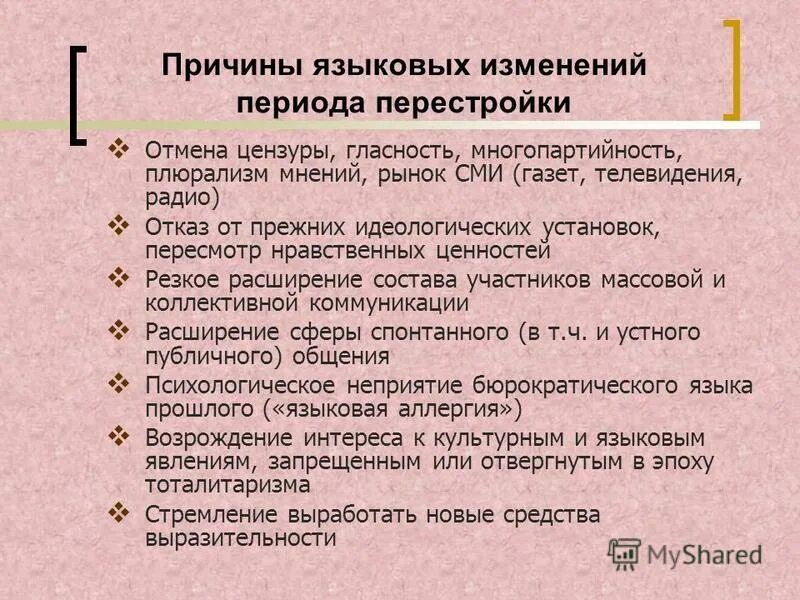 Причины языковых изменений периода перестройки

❖ Отмена цензуры, гласность, многопартийность, плюрализм мнений, рынок СМИ (газет, телевидения, радио)
❖ Отказ от прежних идеологических установок, пересмотр нравственных ценностей
❖ Резкое расширение состава участников массовой и коллективной коммуникации
❖ Расширение сферы спонтанного (в т.ч. и устного публичного) общения
❖ Психологическое неприятие бюрократического языка прошлого («языковая аллергия»)
❖ Возрождение интереса к культурным и языковым явлениям, запрещенным или отвергнутым в эпоху тоталитаризма
❖ Стремление выработать новые средства выразительности

MyShared